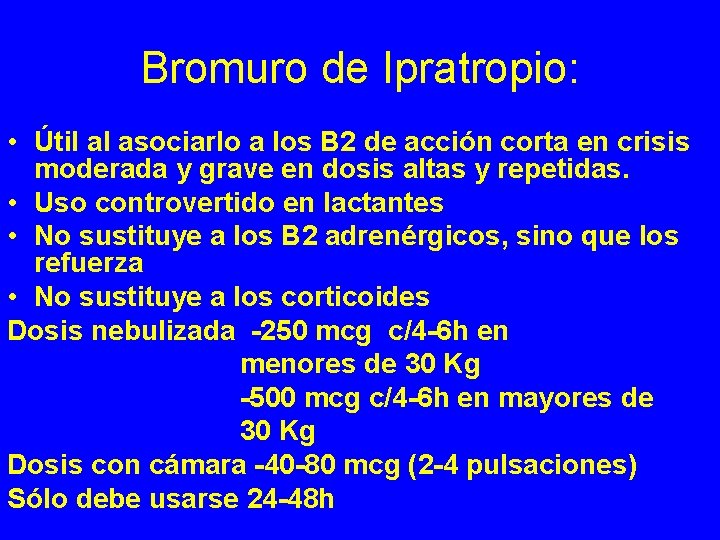 Bromuro de Ipratropio:

• Útil al asociarlo a los B2 de acción corta en crisis moderada y grave en dosis altas y repetidas.
• Uso controvertido en lactantes
• No sustituye a los B2 adrenérgicos, sino que los refuerza
• No sustituye a los corticoides

Dosis nebulizada -250 mcg c/4-6h en menores de 30 Kg
-500 mcg c/4-6h en mayores de 30 Kg

Dosis con cámara -40-80 mcg (2-4 pulsaciones)

Sólo debe usarse 24-48h